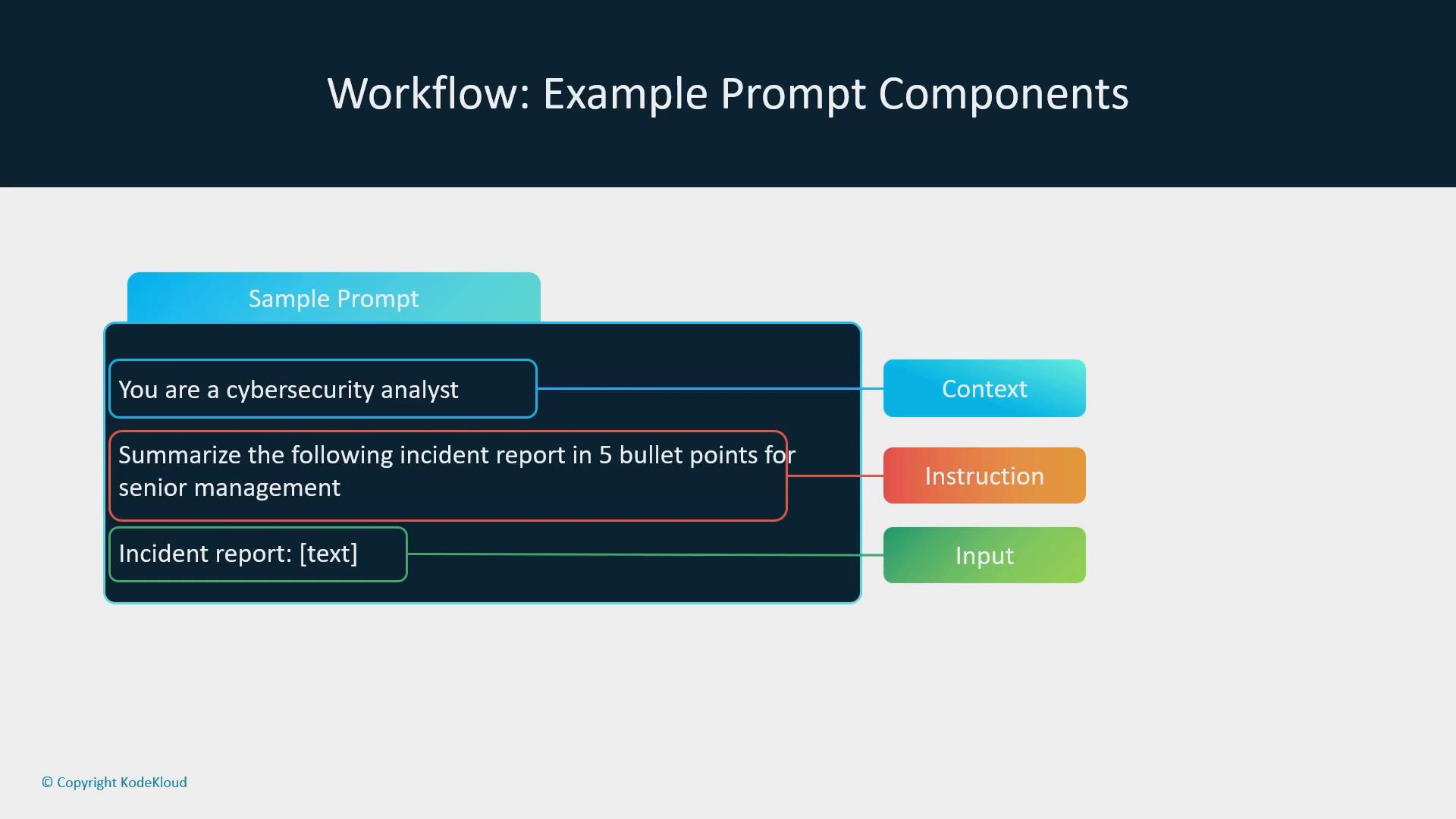 Workflow: Example Prompt Components

Sample Prompt

You are a cybersecurity analyst

Summarize the following incident report in 5 bullet points for senior management

Incident report: [text]

Context

Instruction

Input

© Copyright KodeKloud